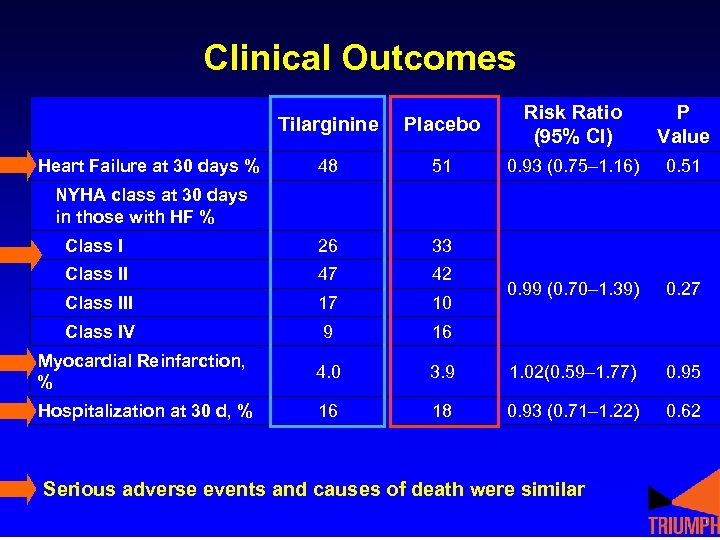 Clinical Outcomes

| | Tilarginine | Placebo | Risk Ratio (95% CI) | P Value |
|---|---|---|---|---|
| Heart Failure at 30 days % | 48 | 51 | 0.93 (0.75–1.16) | 0.51 |
| NYHA class at 30 days in those with HF % | | | | |
| Class I | 26 | 33 | 0.99 (0.70–1.39) | 0.27 |
| Class II | 47 | 42 | | |
| Class III | 17 | 10 | | |
| Class IV | 9 | 16 | | |
| Myocardial Reinfarction, % | 4.0 | 3.9 | 1.02(0.59–1.77) | 0.95 |
| Hospitalization at 30 d, % | 16 | 18 | 0.93 (0.71–1.22) | 0.62 |

Serious adverse events and causes of death were similar

TRIUMPH